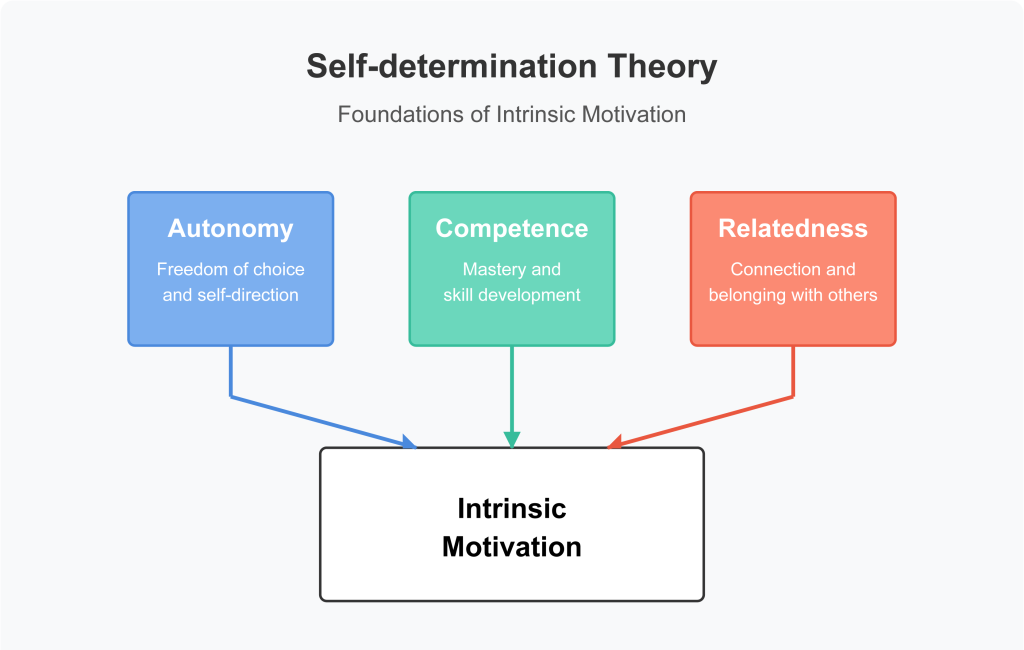 Self-determination Theory

Foundations of Intrinsic Motivation

Autonomy

Freedom of choice and self-direction

Competence

Mastery and skill development

Relatedness

Connection and belonging with others

Intrinsic Motivation